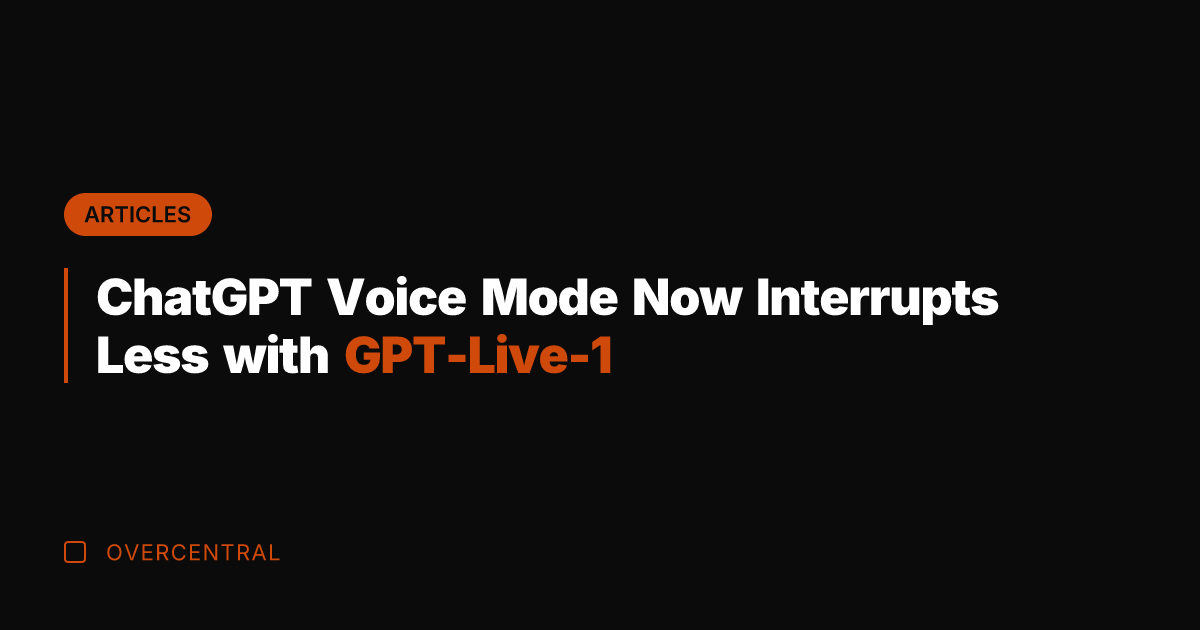 ARTICLES

ChatGPT Voice Mode Now Interrupts Less with GPT-Live-1

OVERCENTRAL